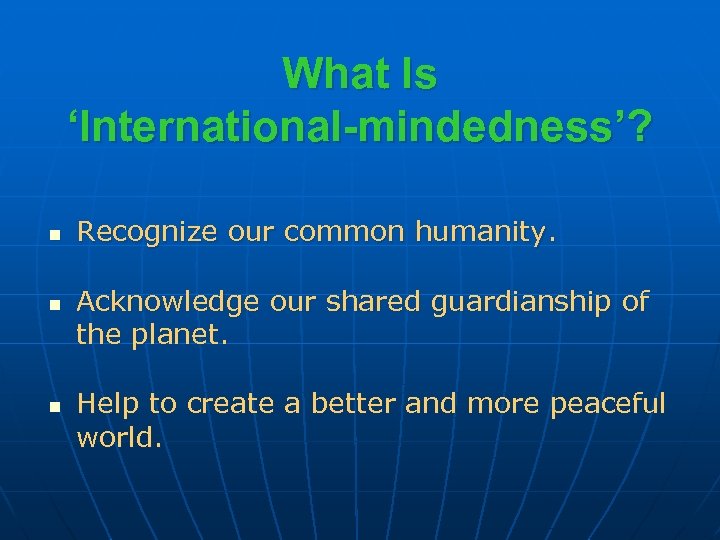 What Is ‘International-mindedness’?

- Recognize our common humanity.

- Acknowledge our shared guardianship of the planet.

- Help to create a better and more peaceful world.